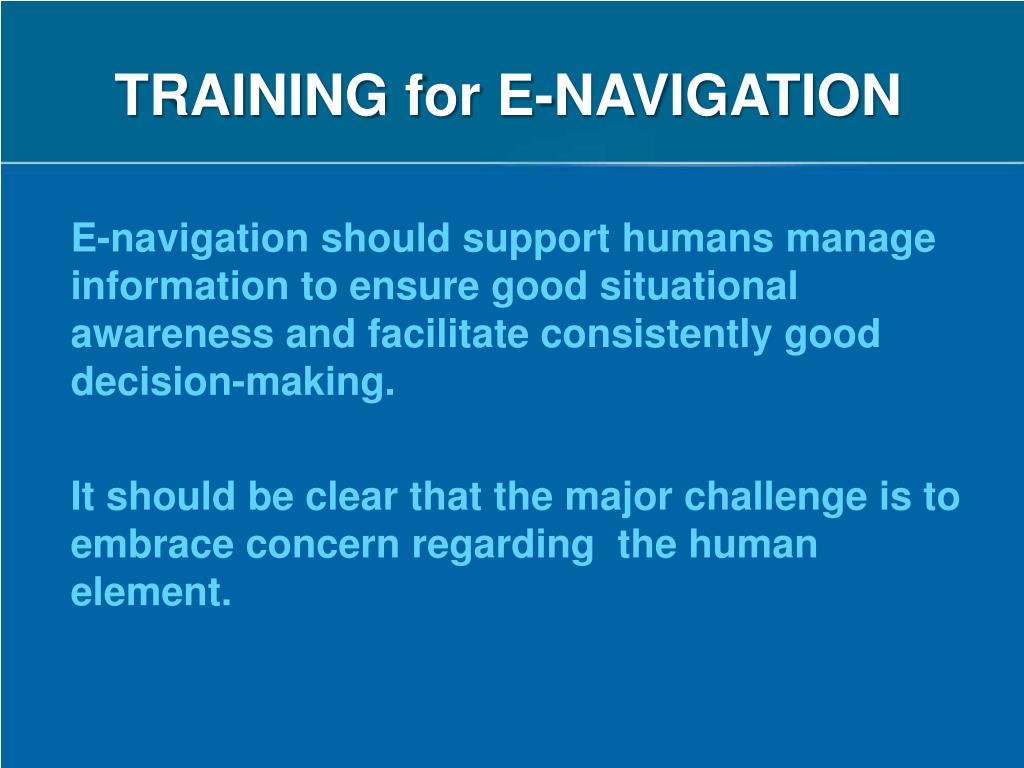 TRAINING for E-NAVIGATION

E-navigation should support humans manage information to ensure good situational awareness and facilitate consistently good decision-making.

It should be clear that the major challenge is to embrace concern regarding the human element.